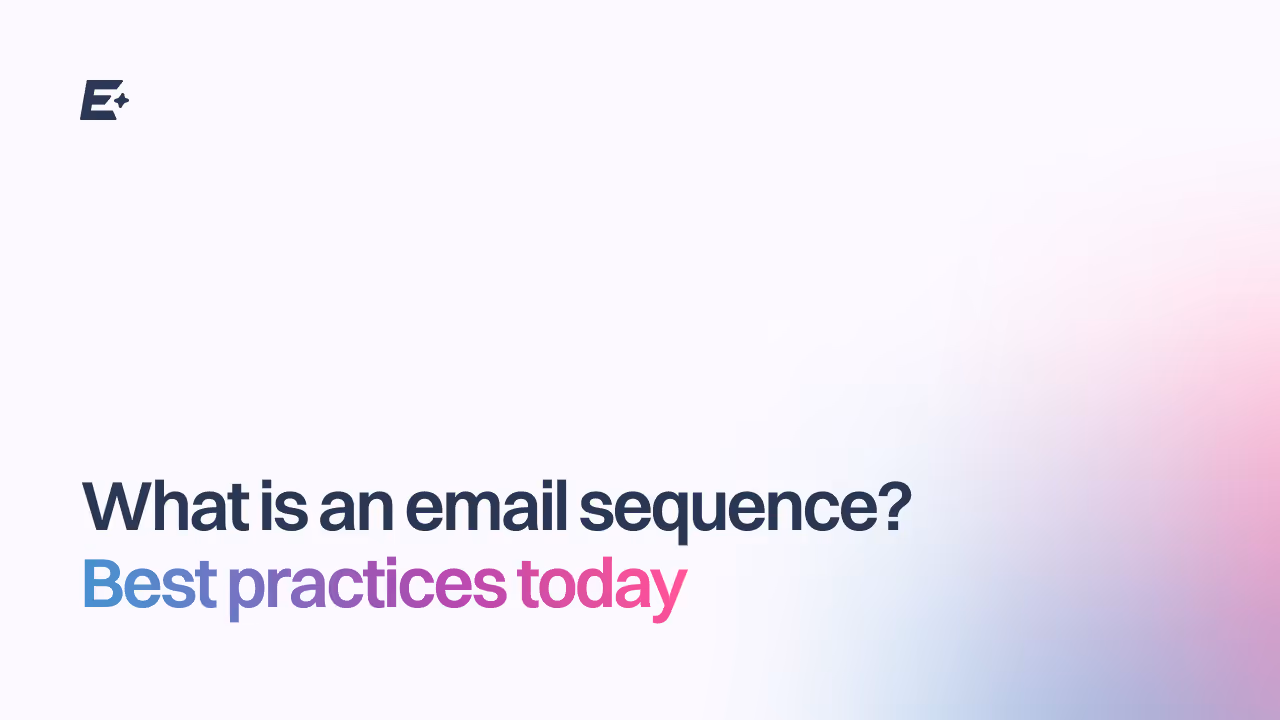 E

What is an email sequence?
Best practices today